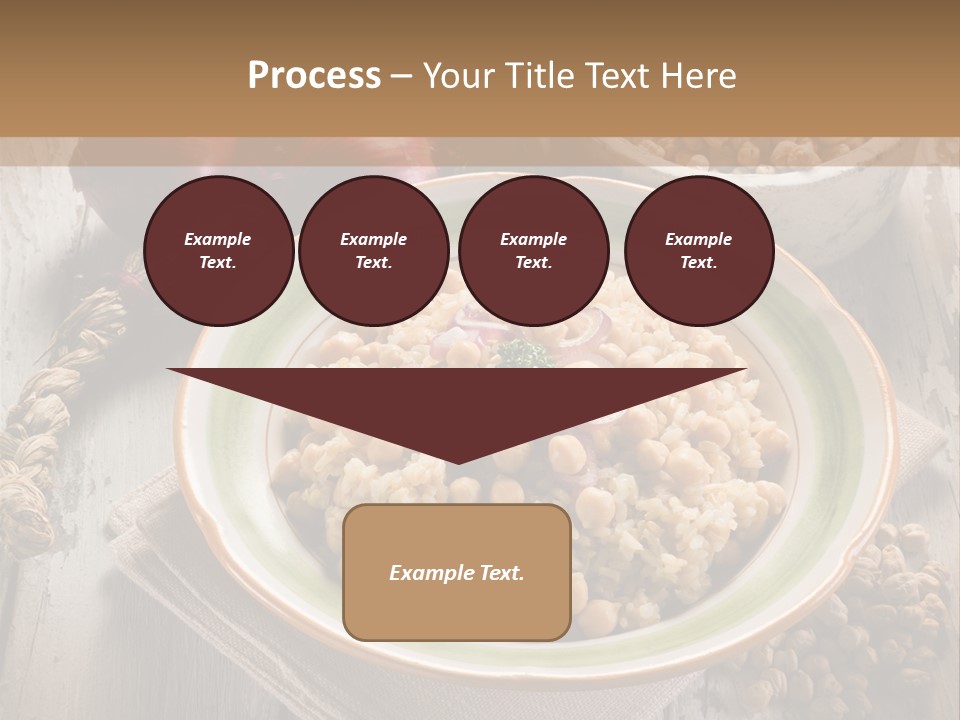 Process – Your Title Text Here

Example Text.

Example Text.

Example Text.

Example Text.

Example Text.